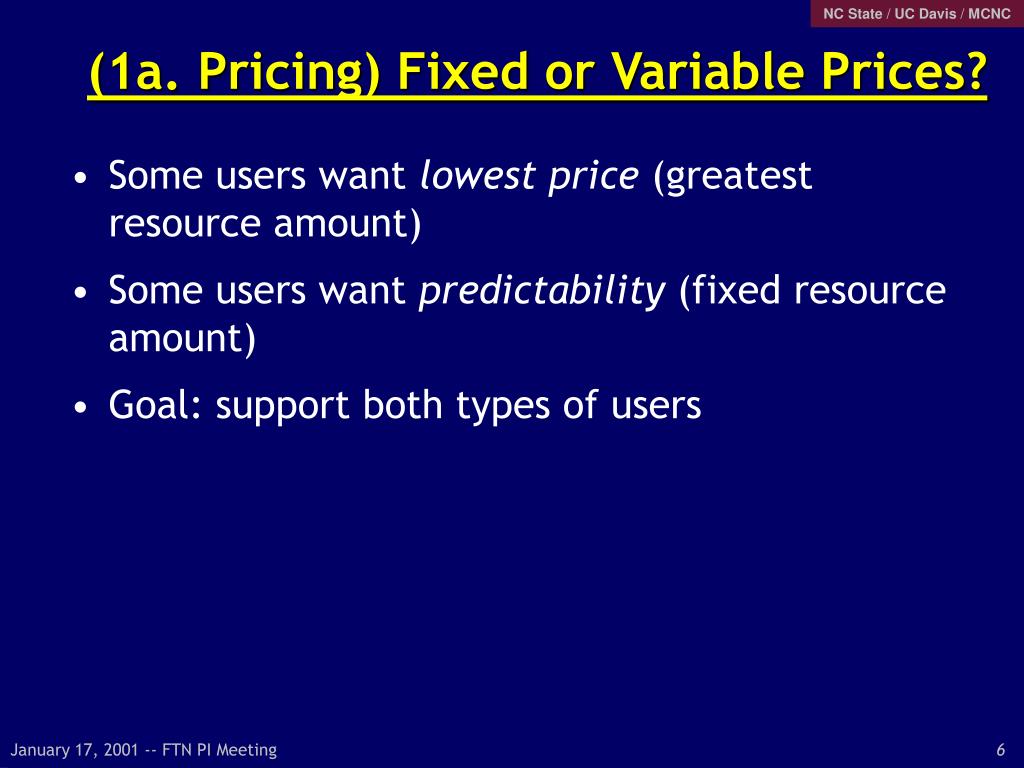 NC State / UC Davis / MCNC

(1a. Pricing) Fixed or Variable Prices?

• Some users want lowest price (greatest resource amount)

• Some users want predictability (fixed resource amount)

• Goal: support both types of users

January 17, 2001 -- FTN PI Meeting

6